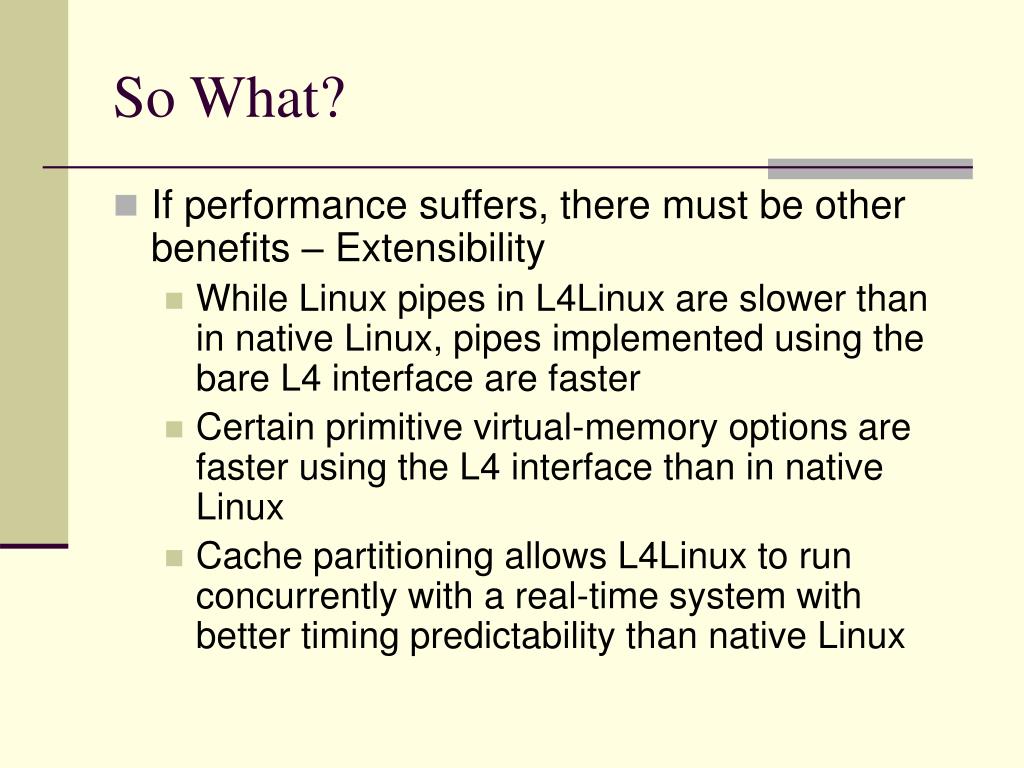 So What?

If performance suffers, there must be other benefits – Extensibility

While Linux pipes in L4Linux are slower than in native Linux, pipes implemented using the bare L4 interface are faster

Certain primitive virtual-memory options are faster using the L4 interface than in native Linux

Cache partitioning allows L4Linux to run concurrently with a real-time system with better timing predictability than native Linux